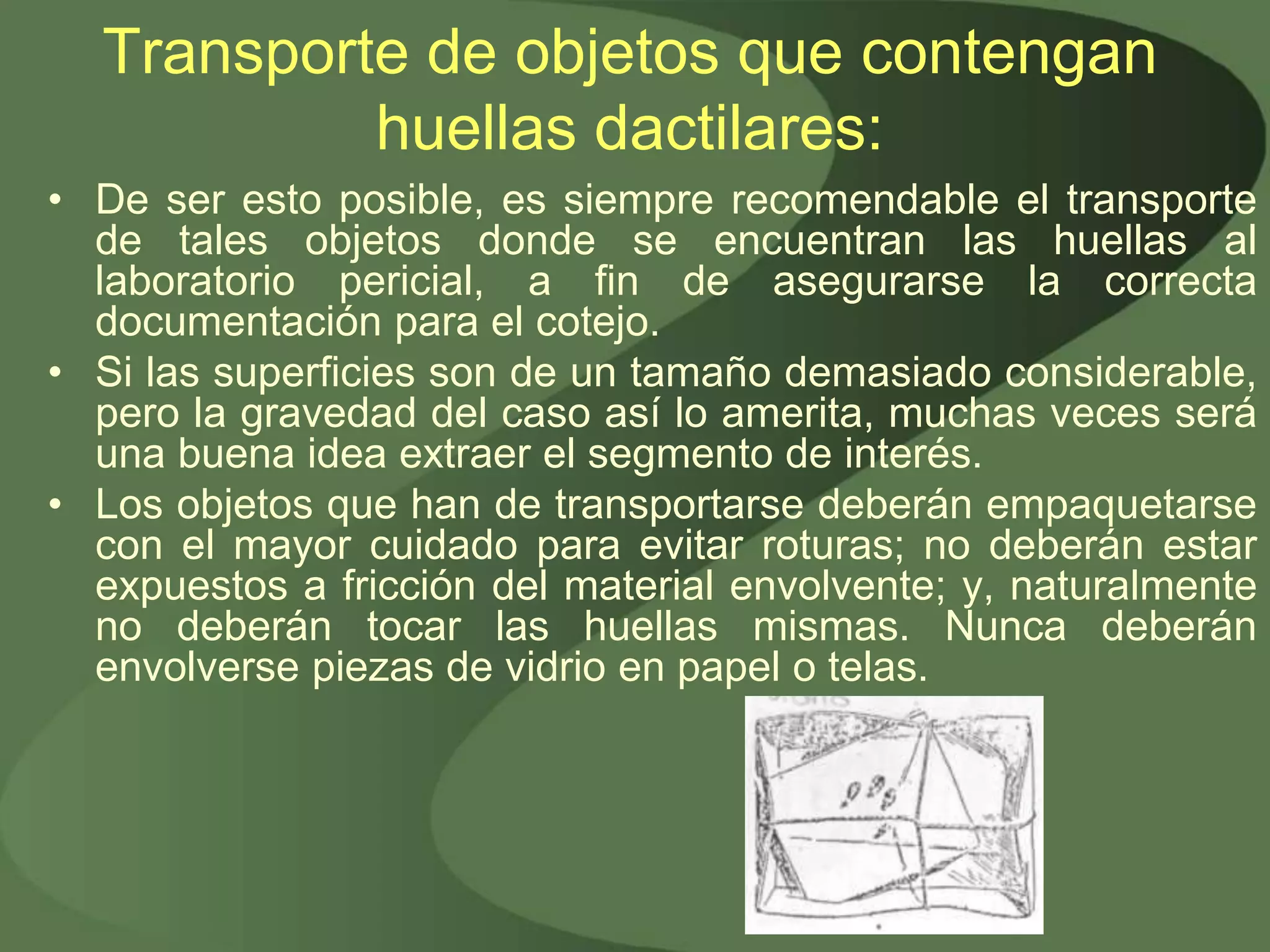 Transporte de objetos que contengan huellas dactilares:

• De ser esto posible, es siempre recomendable el transporte de tales objetos donde se encuentran las huellas al laboratorio pericial, a fin de asegurarse la correcta documentación para el cotejo.

• Si las superficies son de un tamaño demasiado considerable, pero la gravedad del caso así lo amerita, muchas veces será una buena idea extraer el segmento de interés.

• Los objetos que han de transportarse deberán empaquetarse con el mayor cuidado para evitar roturas; no deberán estar expuestos a fricción del material envolvente; y, naturalmente no deberán tocar las huellas mismas. Nunca deberán envolverse piezas de vidrio en papel o telas.